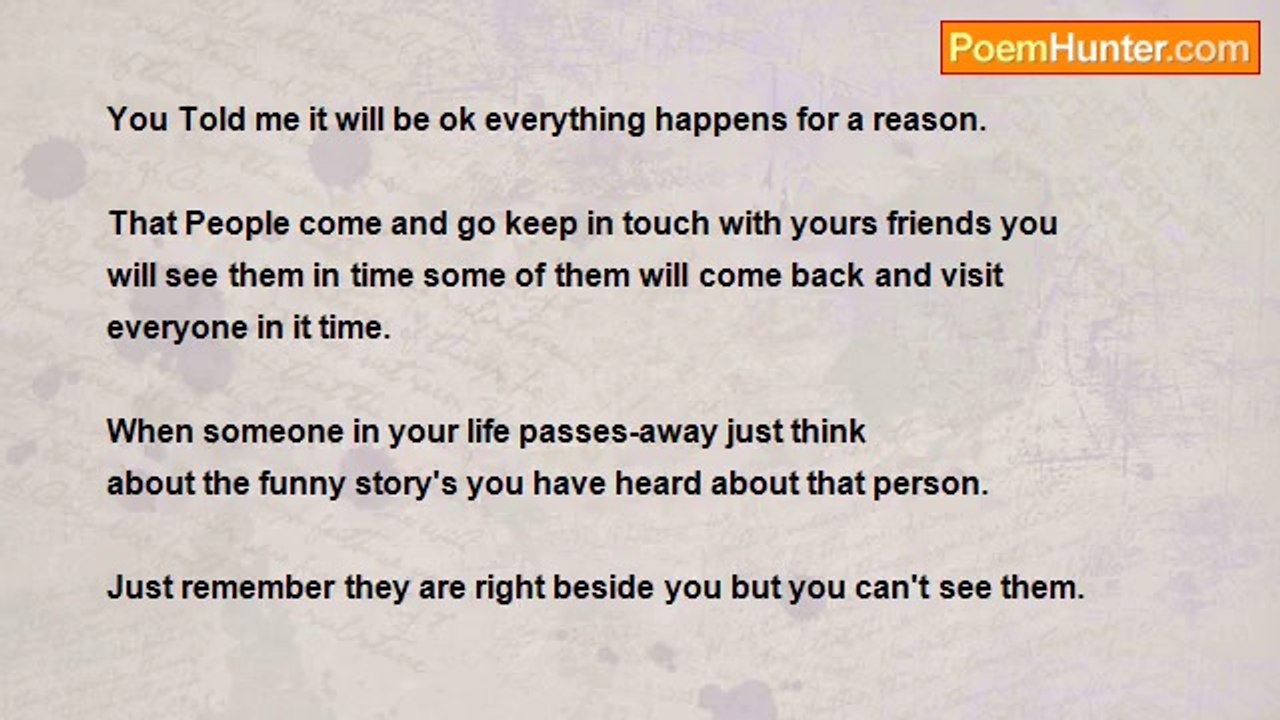 PoemHunter.com

You Told me it will be ok everything happens for a reason.

That People come and go keep in touch with yours friends you will see them in time some of them will come back and visit everyone in it time.

When someone in your life passes-away just think about the funny story's you have heard about that person.

Just remember they are right beside you but you can't see them.